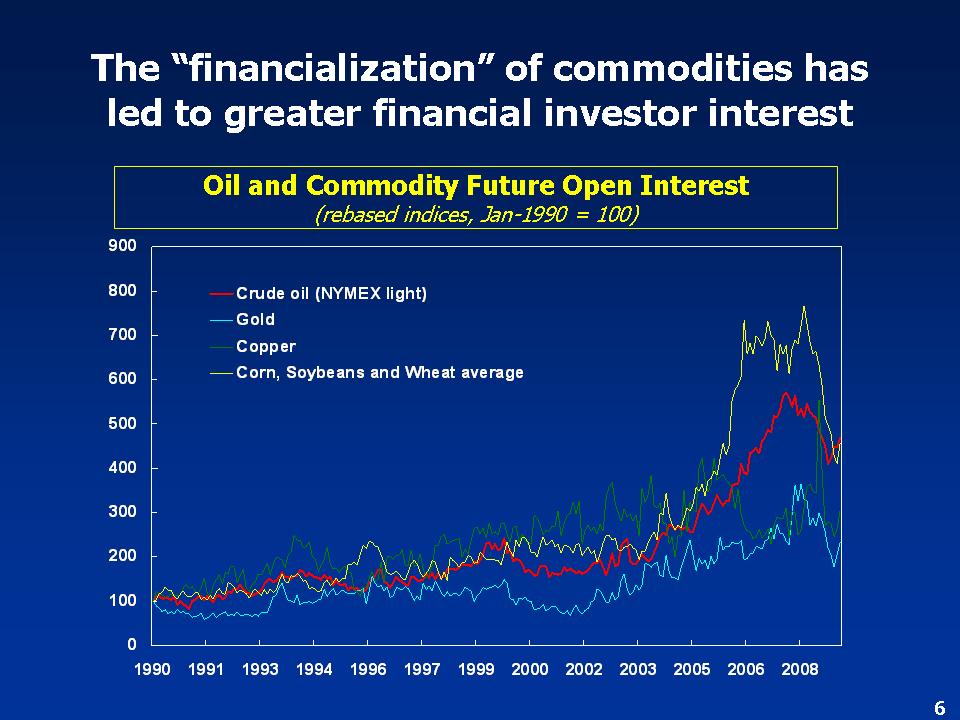 The “financialization” of commodities has led to greater financial investor interest

Oil and Commodity Future Open Interest
(rebased indices, Jan-1990 = 100)

900
800
700
600
500
400
300
200
100
0

Crude oil (NYMEX light)
Gold
Copper
Corn, Soybeans and Wheat average

1990 1991 1993 1994 1996 1997 1999 2000 2002 2003 2005 2006 2008

6